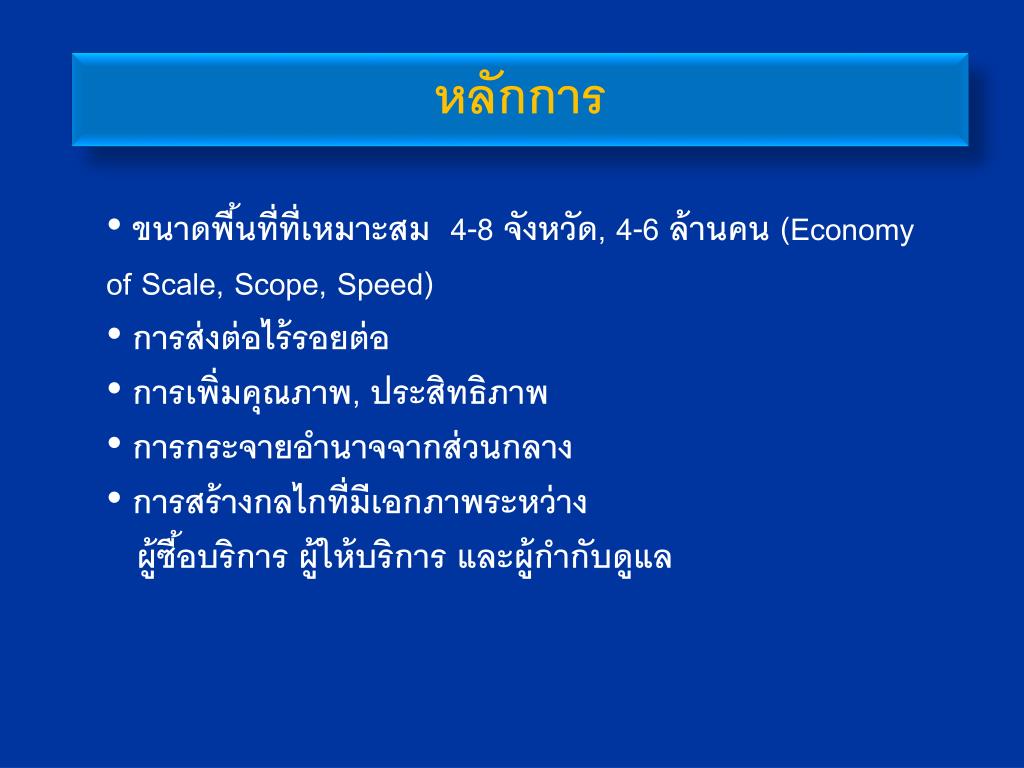 หลักการ

• ขนาดพื้นที่ที่เหมาะสม 4-8 จังหวัด, 4-6 ล้านคน (Economy of Scale, Scope, Speed)
• การส่งต่อไร้รอยต่อ
• การเพิ่มคุณภาพ, ประสิทธิภาพ
• การกระจายอำนาจจากส่วนกลาง
• การสร้างกลไกที่มีเอกภาพระหว่าง ผู้ซื้อบริการ ผู้ให้บริการ และผู้กำกับดูแล